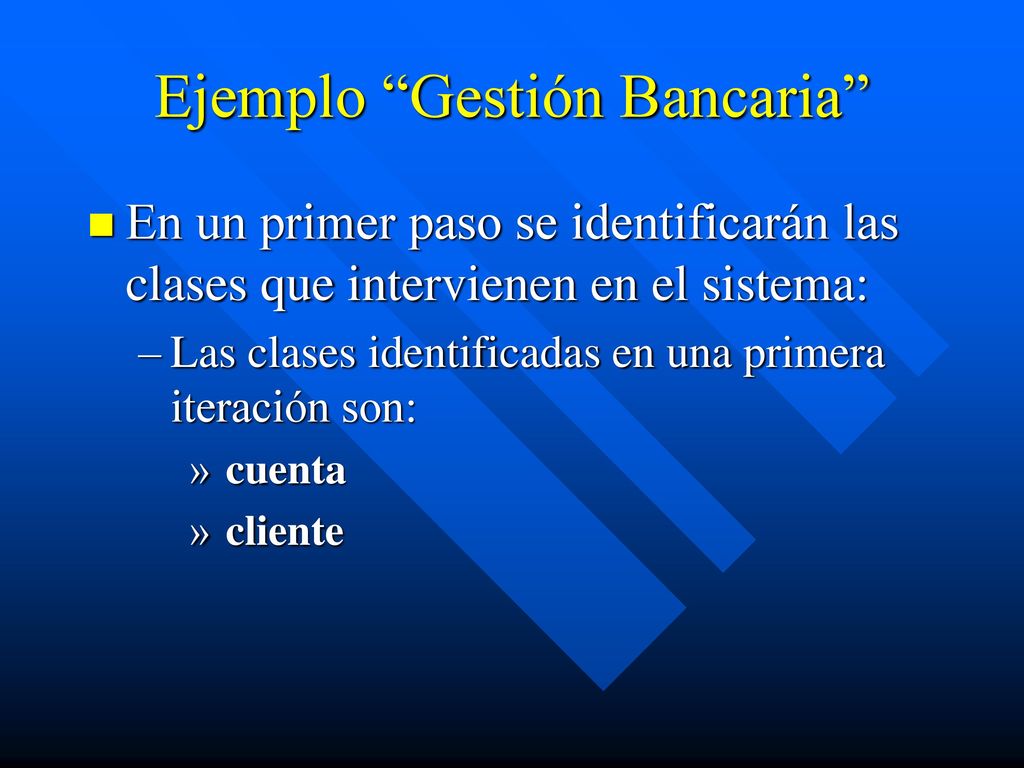 Ejemplo “Gestión Bancaria”

En un primer paso se identificarán las clases que intervienen en el sistema:

– Las clases identificadas en una primera iteración son:

» cuenta

» cliente